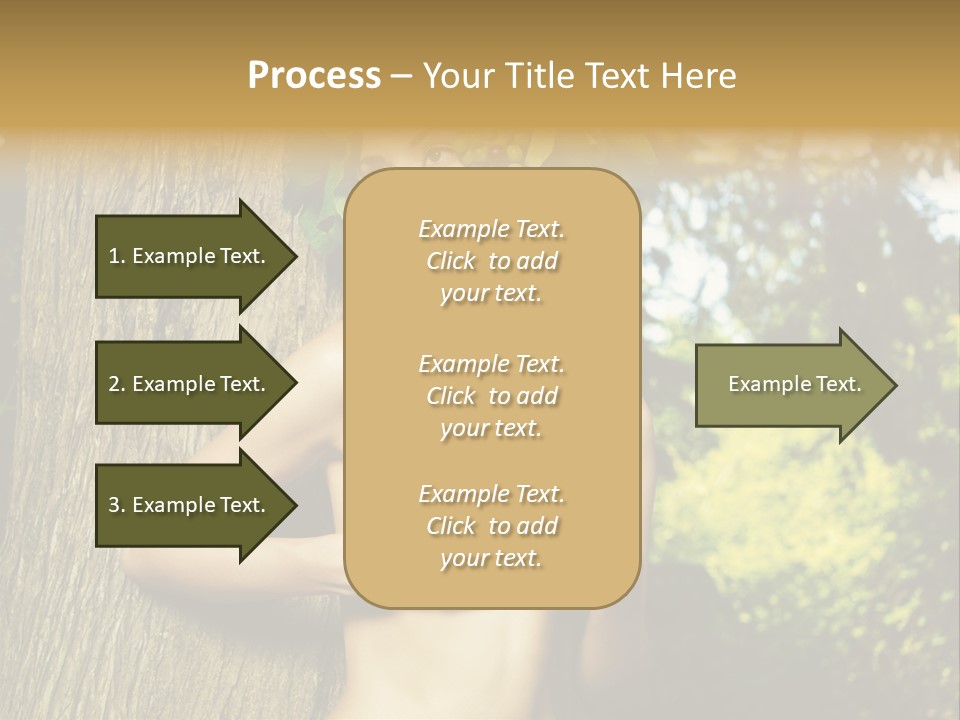 Process – Your Title Text Here

1. Example Text.

2. Example Text.

3. Example Text.

Example Text. Click to add your text.

Example Text. Click to add your text.

Example Text. Click to add your text.

Example Text.